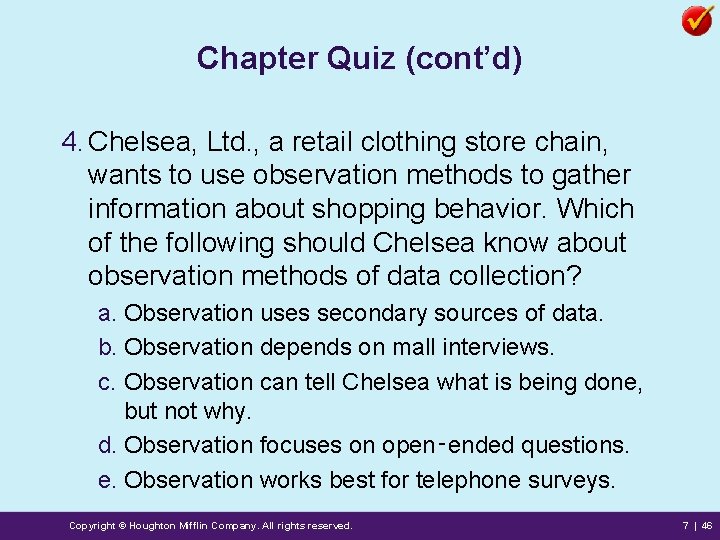 Chapter Quiz (cont’d)

4. Chelsea, Ltd., a retail clothing store chain, wants to use observation methods to gather information about shopping behavior. Which of the following should Chelsea know about observation methods of data collection?

a. Observation uses secondary sources of data.

b. Observation depends on mall interviews.

c. Observation can tell Chelsea what is being done, but not why.

d. Observation focuses on open-ended questions.

e. Observation works best for telephone surveys.

Copyright © Houghton Mifflin Company. All rights reserved.

7 | 46